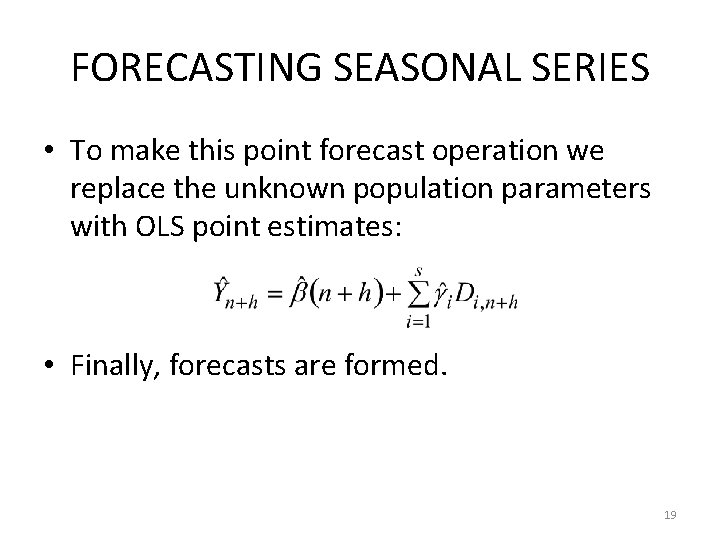 FORECASTING SEASONAL SERIES

• To make this point forecast operation we replace the unknown population parameters with OLS point estimates:

$\hat{Y}_{n+h} = \hat{\beta}(n+h) + \sum_{i=1}^{s} \hat{\gamma}_i D_{i,n+h}$

• Finally, forecasts are formed.

19